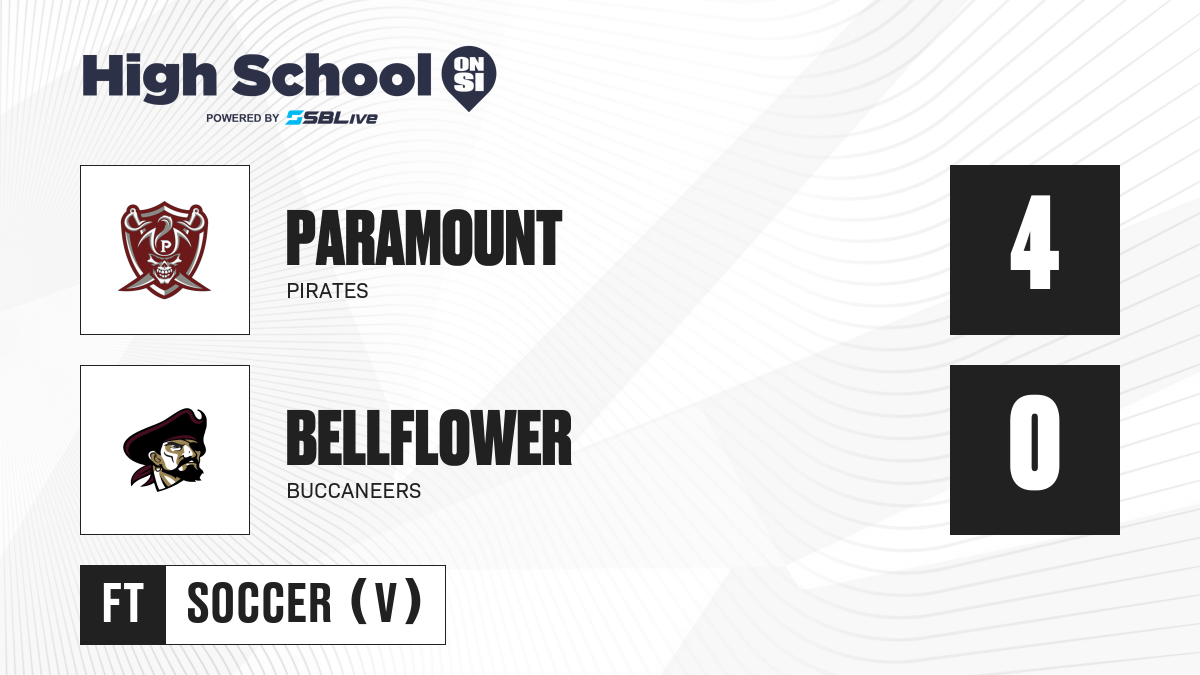 High School ON SI
POWERED BY SBLive

P

PARAMOUNT
PIRATES

4

BELLFLOWER
BUCCANEERS

0

FT SOCCER (V)